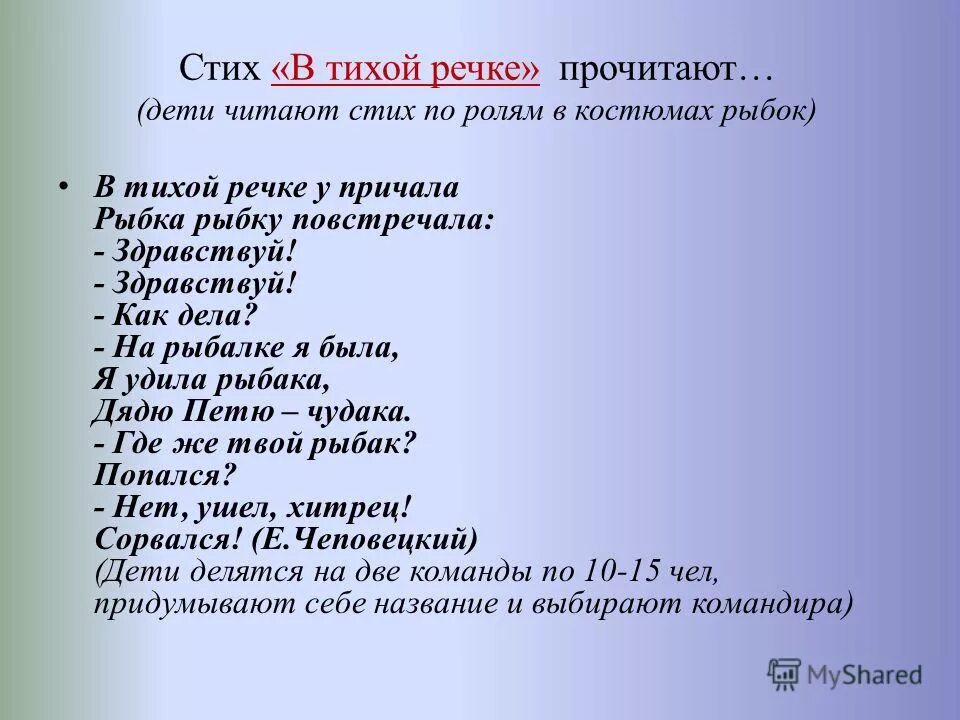 Стих «В тихой речке» прочитают…
(дети читают стих по ролям в костюмах рыбок)

• В тихой речке у причала
Рыбка рыбку повстречала:
- Здравствуй!
- Здравствуй!
- Как дела?
- На рыбалке я была,
Я удила рыбака,
Дядю Петю – чудака.
- Где же твой рыбак?
Попался?
- Нет, ушел, хитрец!
Сорвался! (Е.Чеповецкий)
(Дети делятся на две команды по 10-15 чел, придумывают себе название и выбирают командира)

MyShared